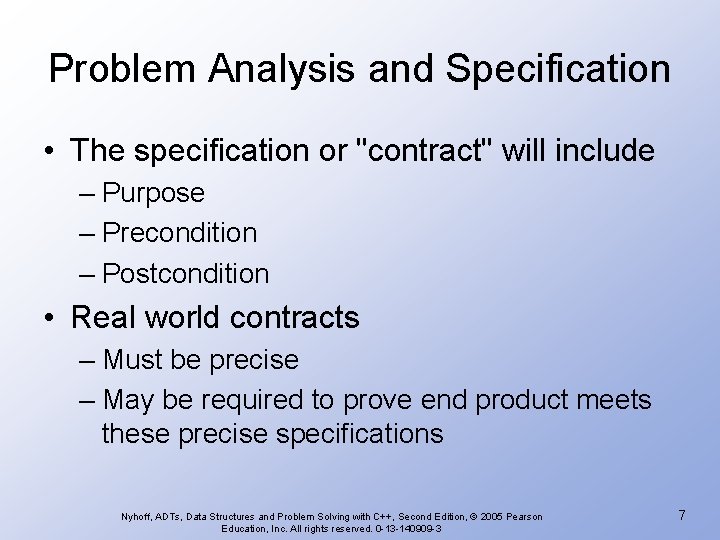 Problem Analysis and Specification

• The specification or "contract" will include
– Purpose
– Precondition
– Postcondition

• Real world contracts
– Must be precise
– May be required to prove end product meets these precise specifications

Nyhoff, ADTs, Data Structures and Problem Solving with C++, Second Edition, © 2005 Pearson Education, Inc. All rights reserved. 0-13-140909-3

7